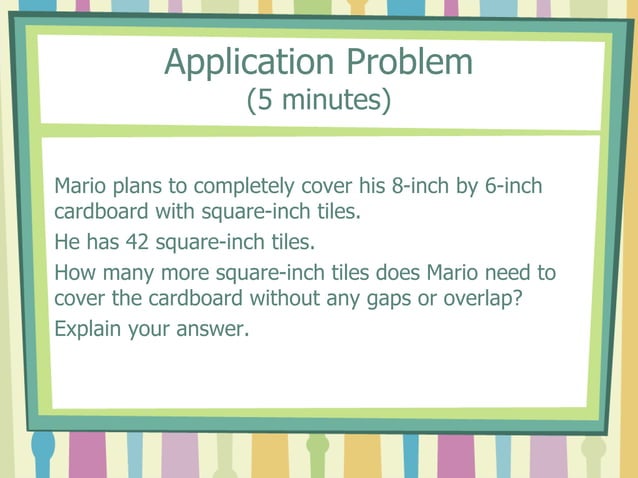 Application Problem
(5 minutes)

Mario plans to completely cover his 8-inch by 6-inch cardboard with square-inch tiles.

He has 42 square-inch tiles.

How many more square-inch tiles does Mario need to cover the cardboard without any gaps or overlap?

Explain your answer.